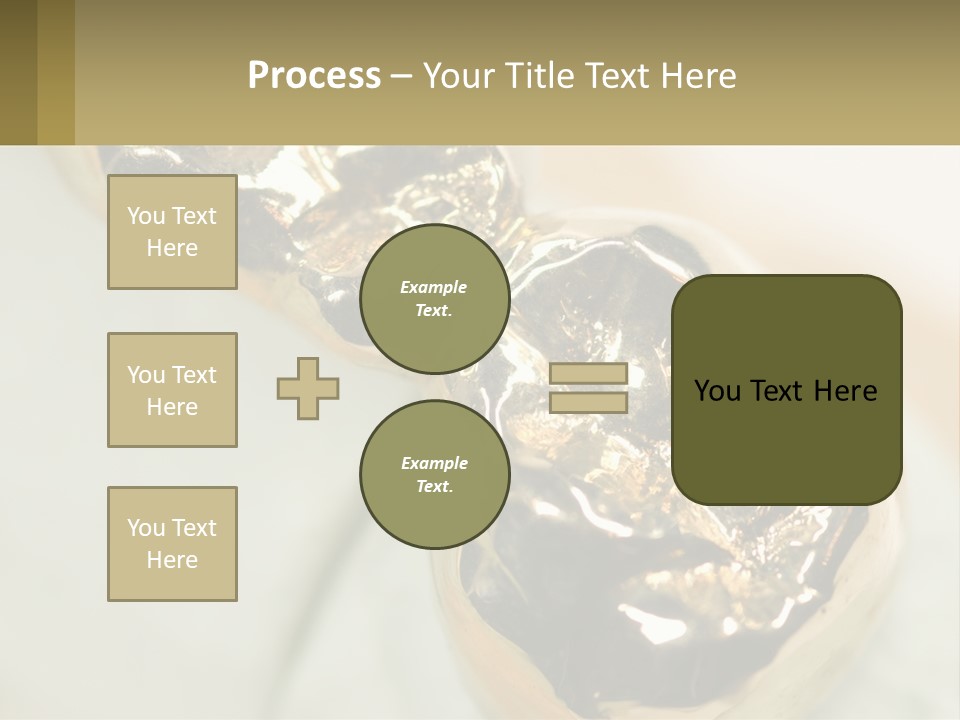 Process – Your Title Text Here

You Text Here

You Text Here

You Text Here

Example Text.

Example Text.

You Text Here